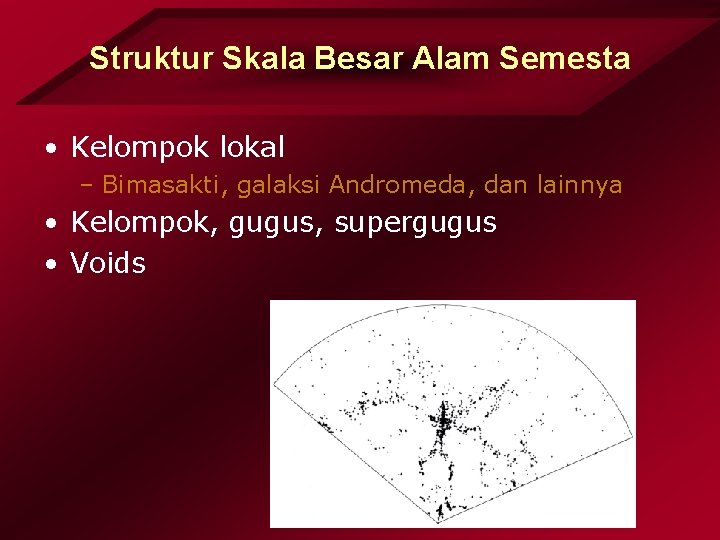 Struktur Skala Besar Alam Semesta

• Kelompok lokal
– Bimasakti, galaksi Andromeda, dan lainnya
• Kelompok, gugus, supergugus
• Voids